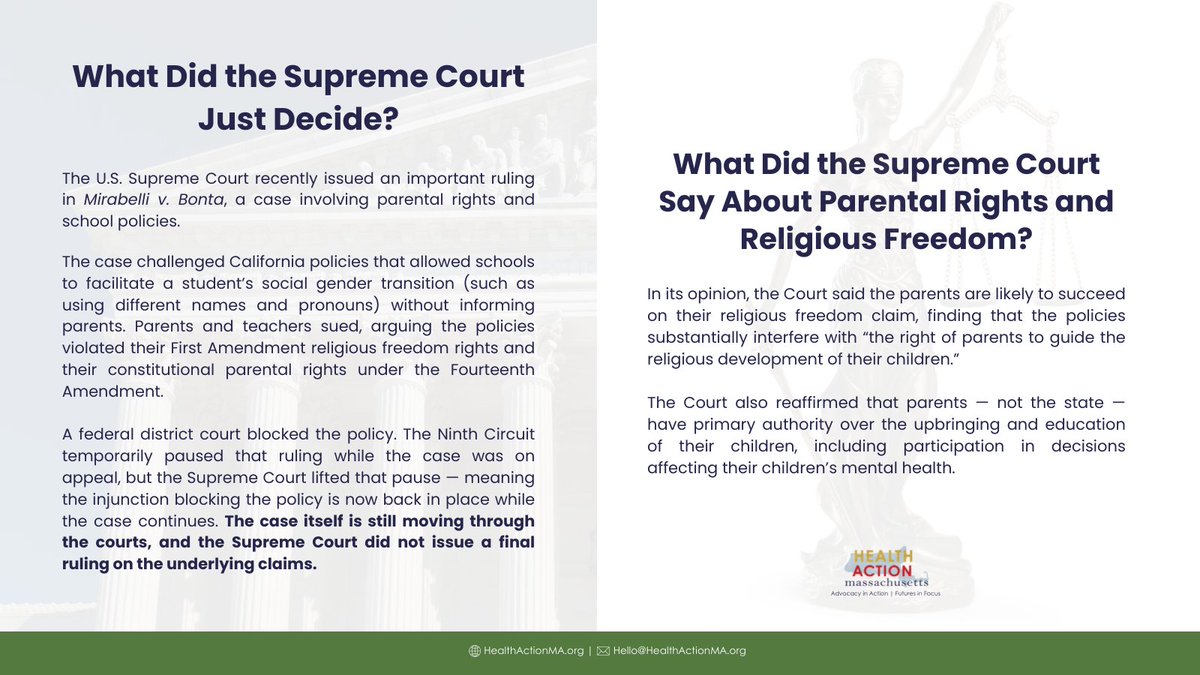 What Did the Supreme Court Just Decide?

The U.S. Supreme Court recently issued an important ruling in Mirabelli v. Bonta, a case involving parental rights and school policies.

The case challenged California policies that allowed schools to facilitate a student's social gender transition (such as using different names and pronouns) without informing parents. Parents and teachers sued, arguing the policies violated their First Amendment religious freedom rights and their constitutional parental rights under the Fourteenth Amendment.

A federal district court blocked the policy. The Ninth Circuit temporarily paused that ruling while the case was on appeal, but the Supreme Court lifted that pause — meaning the injunction blocking the policy is now back in place while the case continues. The case itself is still moving through the courts, and the Supreme Court did not issue a final ruling on the underlying claims.

What Did the Supreme Court Say About Parental Rights and Religious Freedom?

In its opinion, the Court said the parents are likely to succeed on their religious freedom claim, finding that the policies substantially interfere with "the right of parents to guide the religious development of their children."

The Court also reaffirmed that parents — not the state — have primary authority over the upbringing and education of their children, including participation in decisions affecting their children's mental health.

HEALTH ACTION massachusetts
Advocacy in Action | Futures in Focus

HealthActionMA.org | Hello@HealthActionMA.org